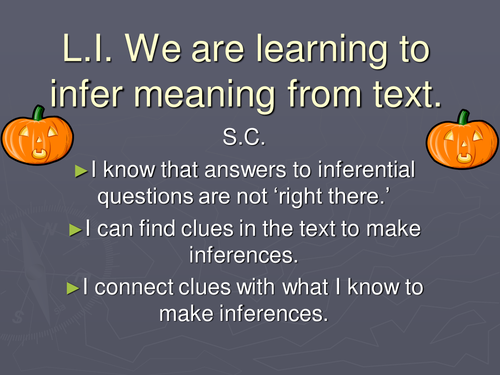 L.I. We are learning to infer meaning from text.

S.C.

►I know that answers to inferential questions are not ‘right there.’

►I can find clues in the text to make inferences.

►I connect clues with what I know to make inferences.